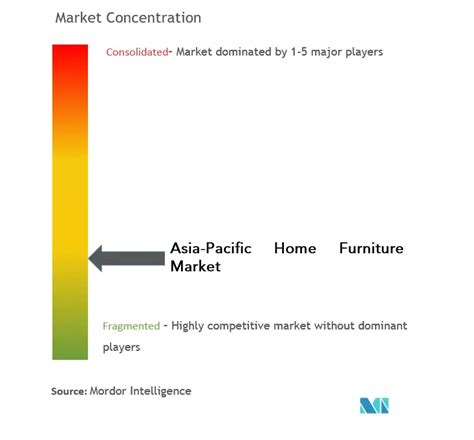 Market Concentration

Consolidated- Market dominated by 1-5 major players

Asia-Pacific Home Furniture Market

Fragmented - Highly competitive market without dominant players

Source: Mordor Intelligence